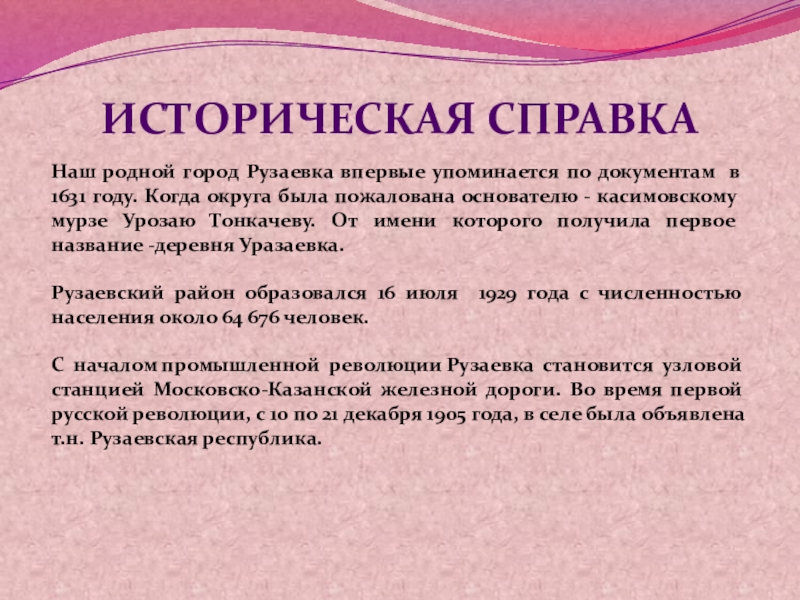 ИСТОРИЧЕСКАЯ СПРАВКА

Наш родной город Рузаевка впервые упоминается по документам в 1631 году. Когда округа была пожалована основателю - касимовскому мурзе Урозаю Тонкачеву. От имени которого получила первое название -деревня Уразаевка.

Рузаевский район образовался 16 июля 1929 года с численностью населения около 64 676 человек.

С началом промышленной революции Рузаевка становится узловой станцией Московско-Казанской железной дороги. Во время первой русской революции, с 10 по 21 декабря 1905 года, в селе была объявлена т.н. Рузаевская республика.